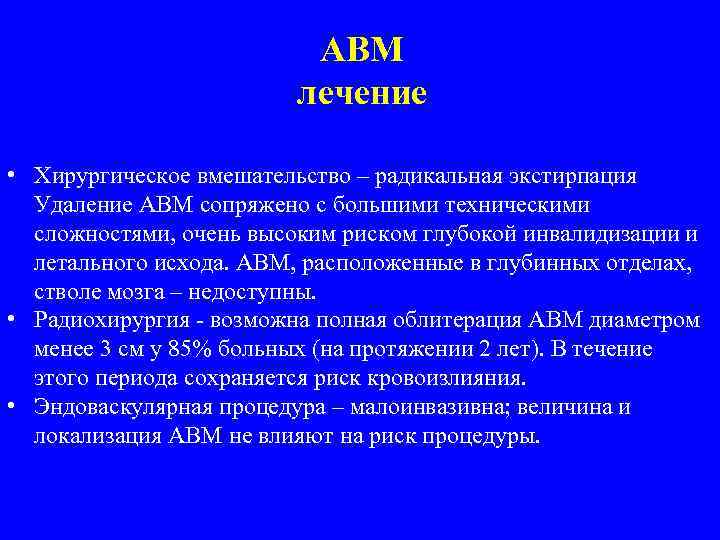 АВМ
лечение

• Хирургическое вмешательство – радикальная экстирпация Удаление АВМ сопряжено с большими техническими сложностями, очень высоким риском глубокой инвалидизации и летального исхода. АВМ, расположенные в глубинных отделах, стволе мозга – недоступны.
• Радиохирургия - возможна полная облитерация АВМ диаметром менее 3 см у 85% больных (на протяжении 2 лет). В течение этого периода сохраняется риск кровоизлияния.
• Эндоваскулярная процедура – малоинвазивна; величина и локализация АВМ не влияют на риск процедуры.